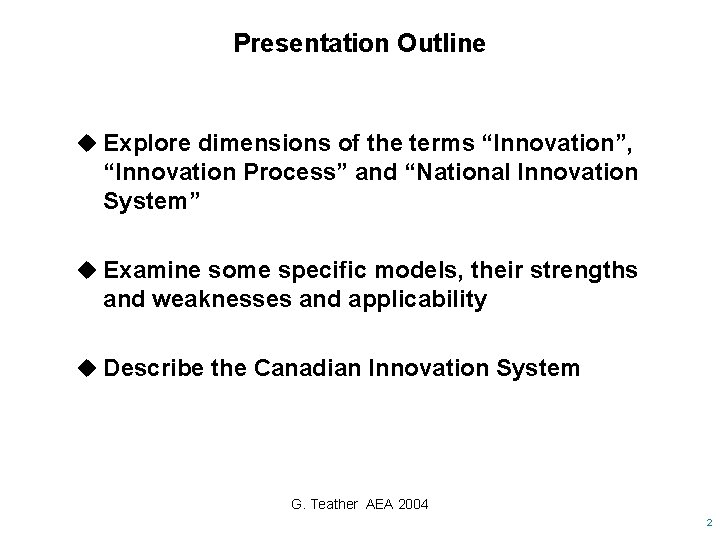 Presentation Outline

◆ Explore dimensions of the terms “Innovation”, “Innovation Process” and “National Innovation System”

◆ Examine some specific models, their strengths and weaknesses and applicability

◆ Describe the Canadian Innovation System

G. Teather AEA 2004

2